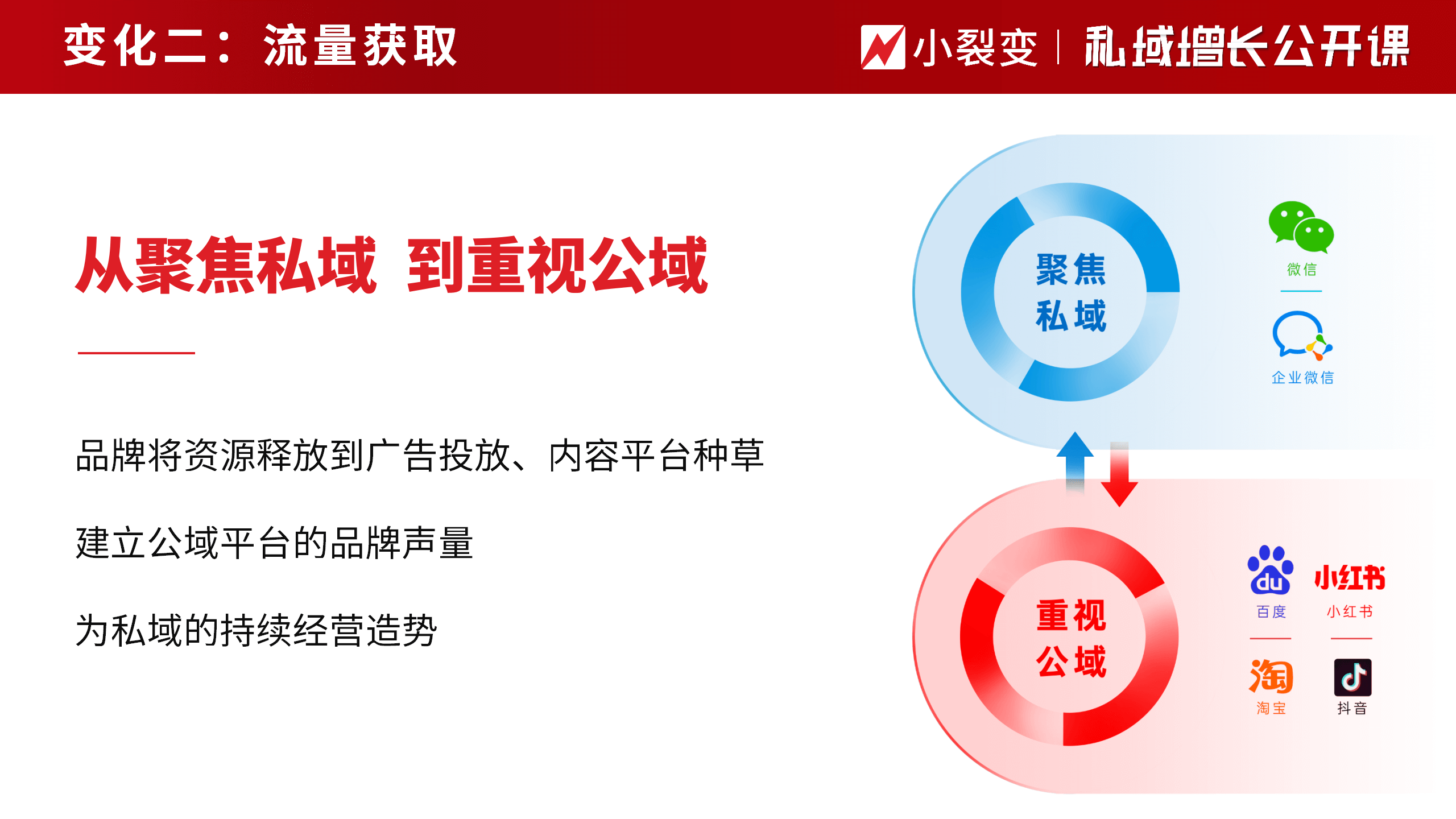 变化二：流量获取

小裂变 | 私域增长公开课

从聚焦私域 到重视公域

品牌将资源释放到广告投放、内容平台种草

建立公域平台的品牌声量

为私域的持续经营造势

聚焦私域

微信

企业微信

重视公域

du

百度

小红书

小红书

淘

淘宝

抖音